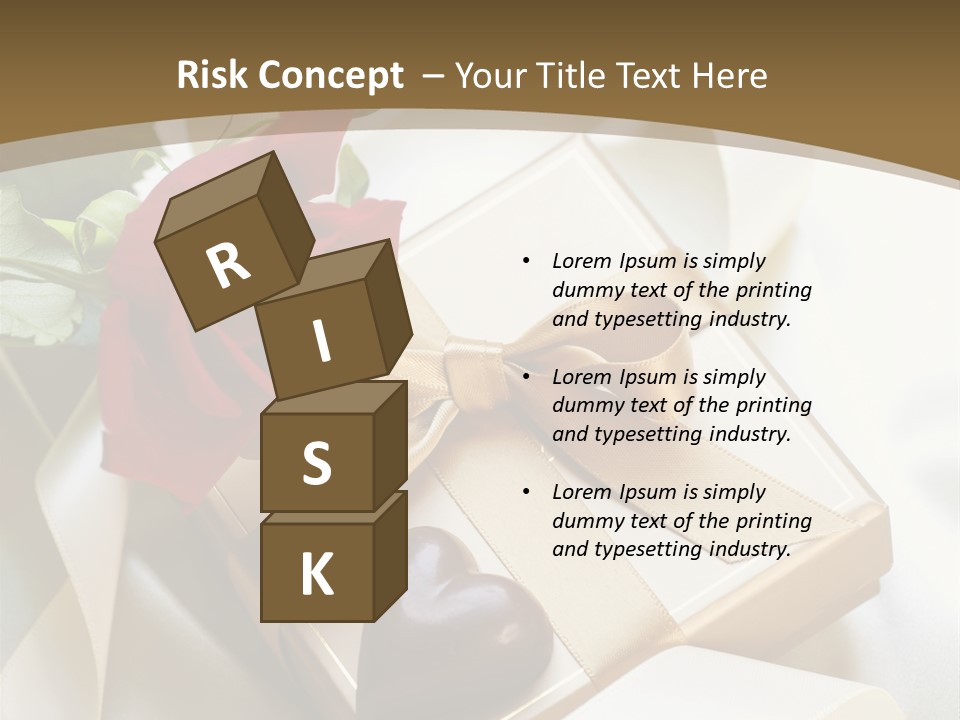 Risk Concept – Your Title Text Here

R
I
S
K

• Lorem Ipsum is simply dummy text of the printing and typesetting industry.

• Lorem Ipsum is simply dummy text of the printing and typesetting industry.

• Lorem Ipsum is simply dummy text of the printing and typesetting industry.